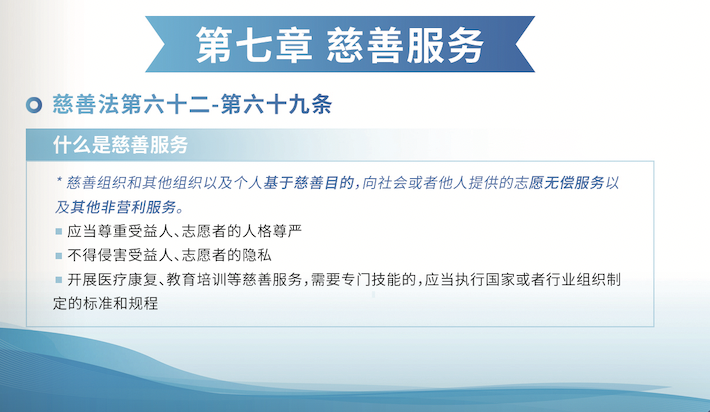 第七章 慈善服务

慈善法第六十二-第六十九条

什么是慈善服务

* 慈善组织和其他组织以及个人基于慈善目的，向社会或者他人提供的志愿无偿服务以及其他非营利服务。

■ 应当尊重受益人、志愿者的人格尊严

■ 不得侵害受益人、志愿者的隐私

■ 开展医疗康复、教育培训等慈善服务，需要专门技能的，应当执行国家或者行业组织制定的标准和规程